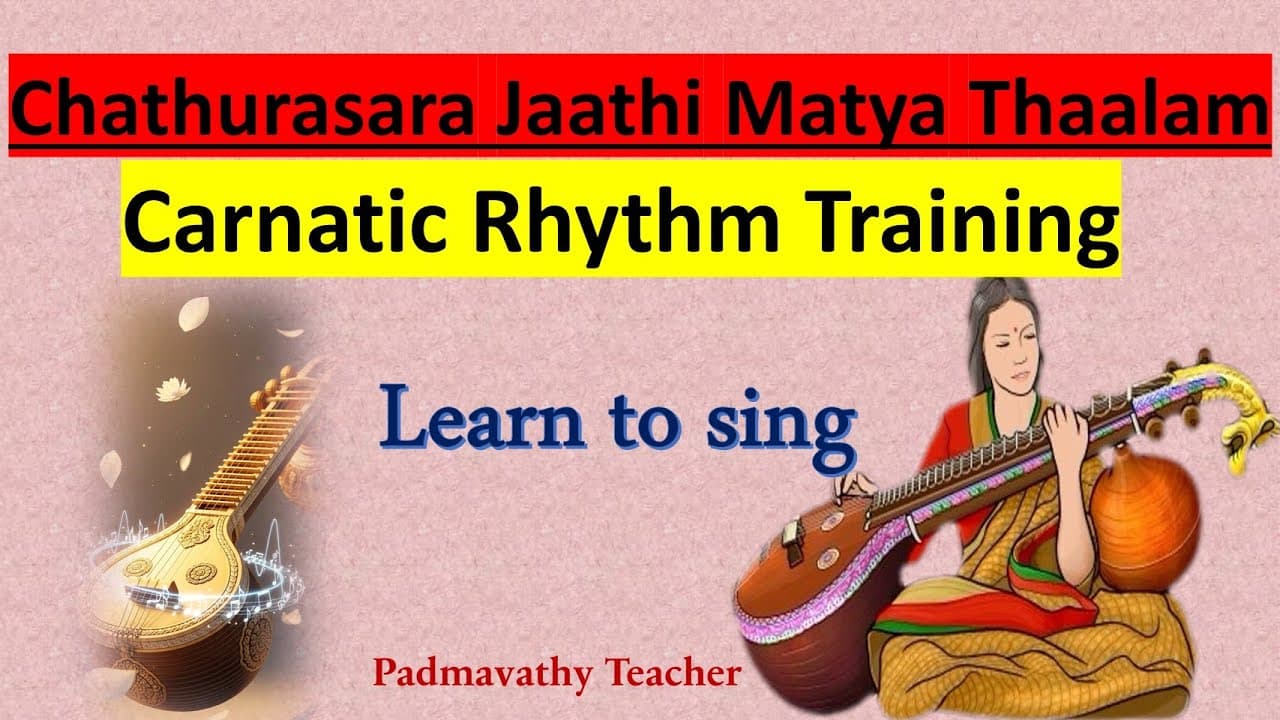 Chathurasara Jaathi Matya Thaalam

Carnatic Rhythm Training

Learn to sing

Padmavathy Teacher